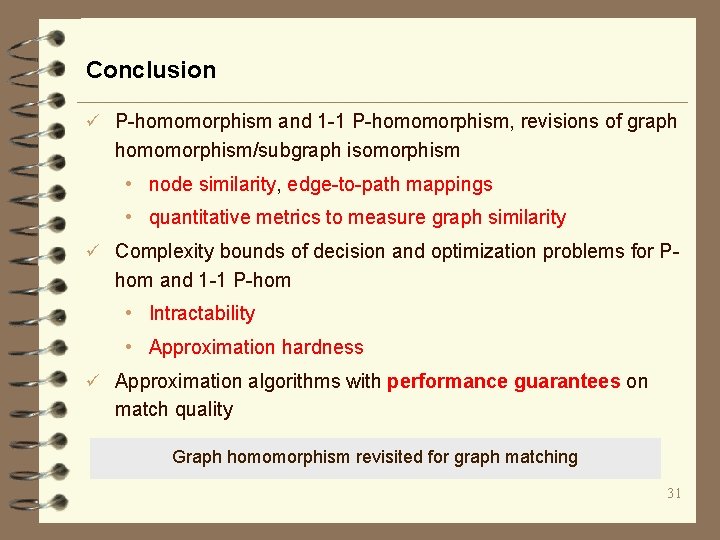 Conclusion

✓ P-homomorphism and 1-1 P-homomorphism, revisions of graph homomorphism/subgraph isomorphism

• node similarity, edge-to-path mappings

• quantitative metrics to measure graph similarity

✓ Complexity bounds of decision and optimization problems for P-hom and 1-1 P-hom

• Intractability

• Approximation hardness

✓ Approximation algorithms with performance guarantees on match quality

Graph homomorphism revisited for graph matching

31